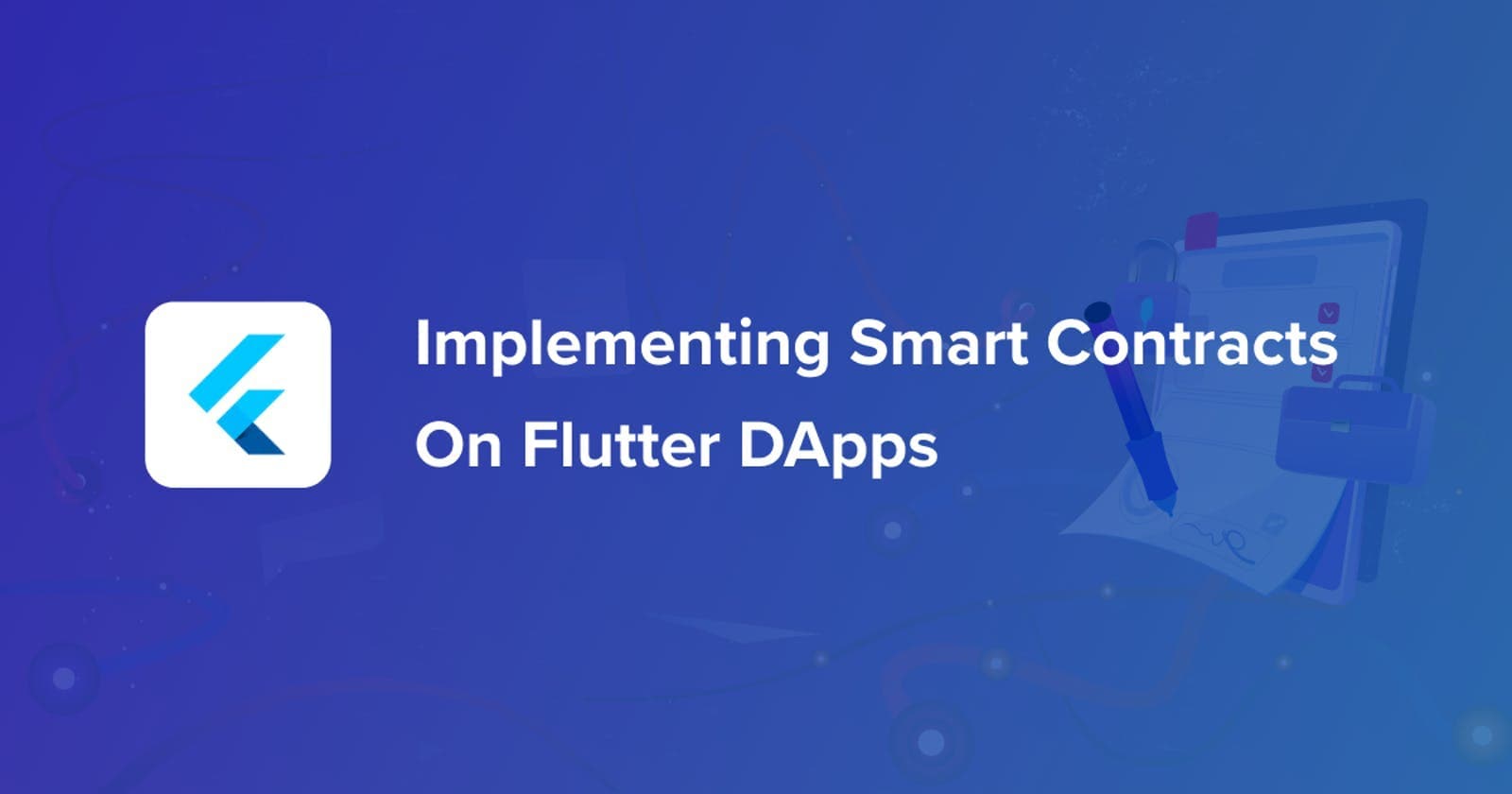 Implementing Smart Contracts On Flutter DApps